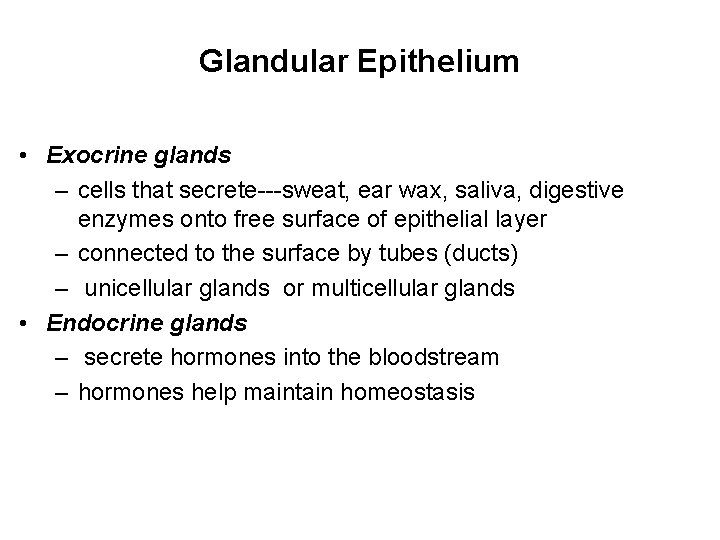 Glandular Epithelium

• Exocrine glands
– cells that secrete---sweat, ear wax, saliva, digestive enzymes onto free surface of epithelial layer
– connected to the surface by tubes (ducts)
– unicellular glands or multicellular glands
• Endocrine glands
– secrete hormones into the bloodstream
– hormones help maintain homeostasis